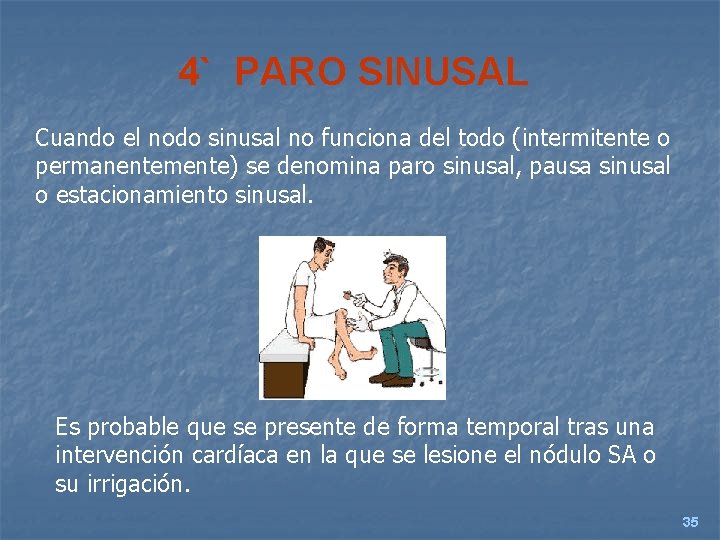 4` PARO SINUSAL

Cuando el nodo sinusal no funciona del todo (intermitente o permanentemente) se denomina paro sinusal, pausa sinusal o estacionamiento sinusal.

Es probable que se presente de forma temporal tras una intervención cardíaca en la que se lesione el nódulo SA o su irrigación.

35